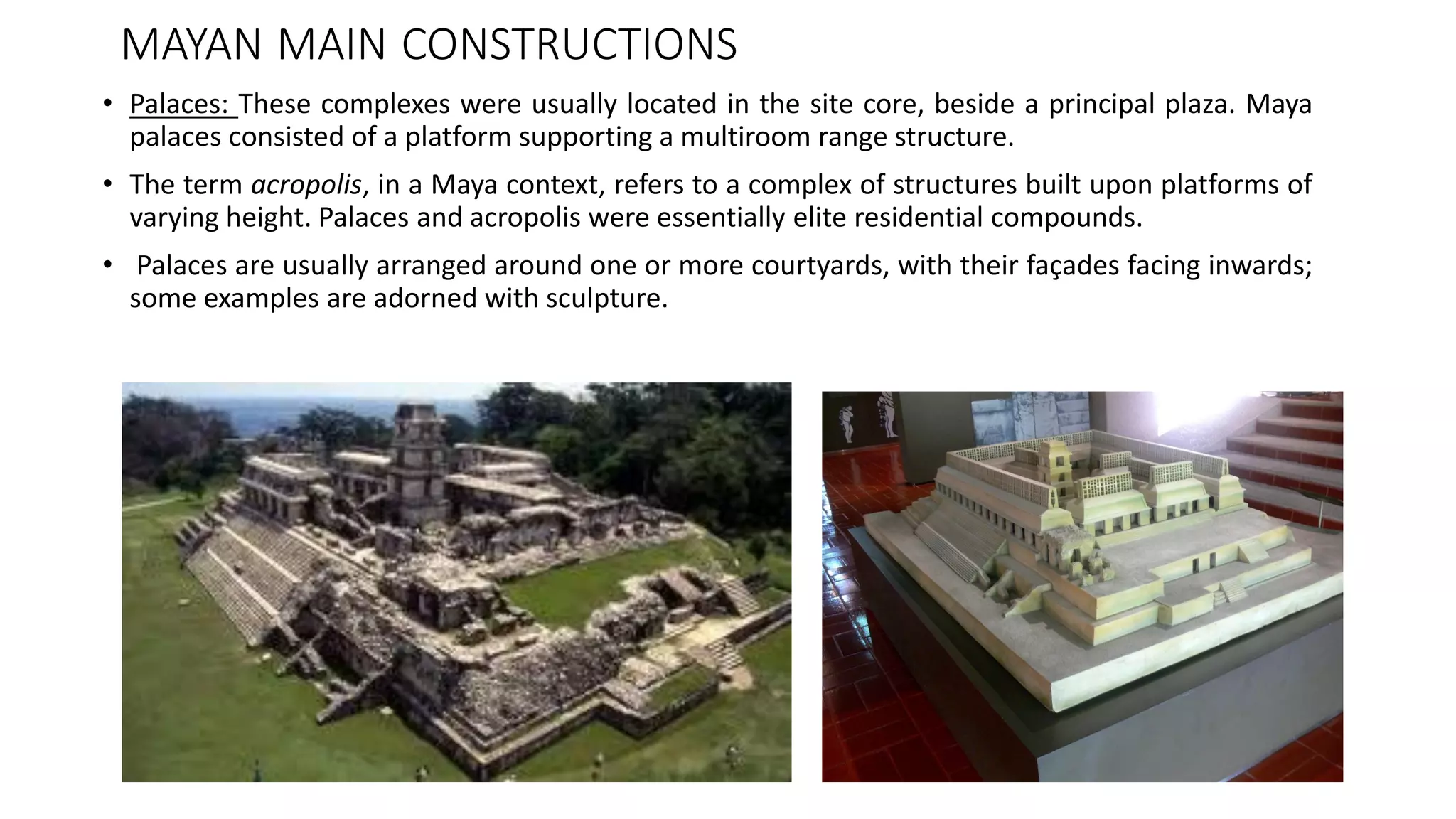 MAYAN MAIN CONSTRUCTIONS

• Palaces: These complexes were usually located in the site core, beside a principal plaza. Maya palaces consisted of a platform supporting a multiroom range structure.

• The term acropolis, in a Maya context, refers to a complex of structures built upon platforms of varying height. Palaces and acropolis were essentially elite residential compounds.

• Palaces are usually arranged around one or more courtyards, with their façades facing inwards; some examples are adorned with sculpture.